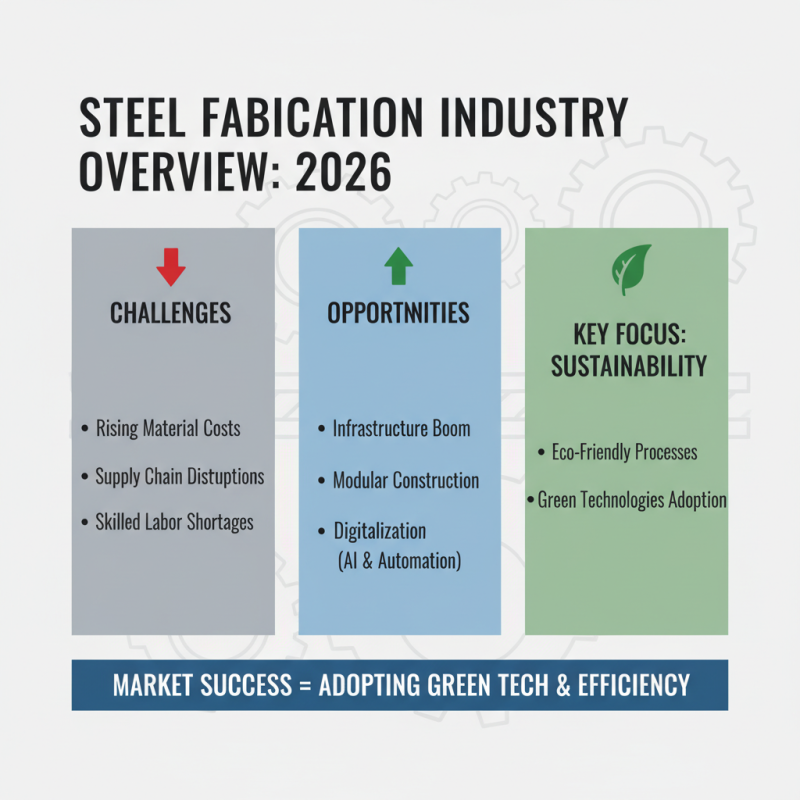 STEEL FABICATION INDUSTRY OVERVIEW: 2026

CHALLENGES

• Rising Material Costs
• Supply Chain Distuptions
• Skilled Labor Shortages

OPPORTNITIES

• Infrastructure Boom
• Modular Construction
• Digitalization (AI & Automation)

KEY FOCUS: SUSTAINABILITY

• Eco-Friendly Processes
• Green Technologies Adoption

MARKET SUCCESS = ADOPTING GREEN TECH & EFFICIENCY